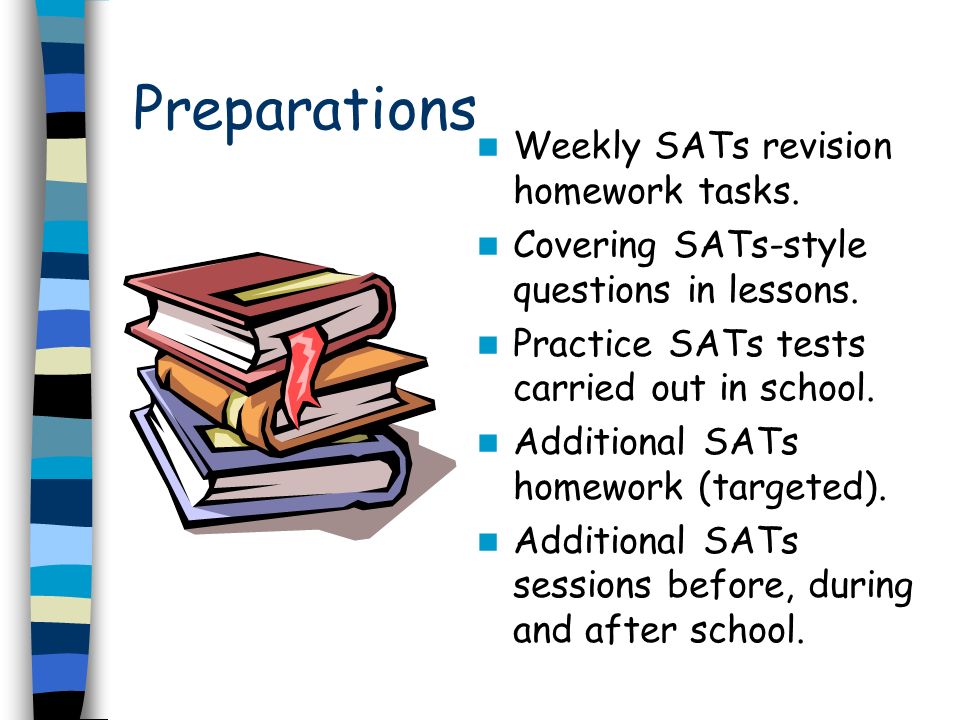 Preparations

- Weekly SATs revision homework tasks.
- Covering SATs-style questions in lessons.
- Practice SATs tests carried out in school.
- Additional SATs homework (targeted).
- Additional SATs sessions before, during and after school.